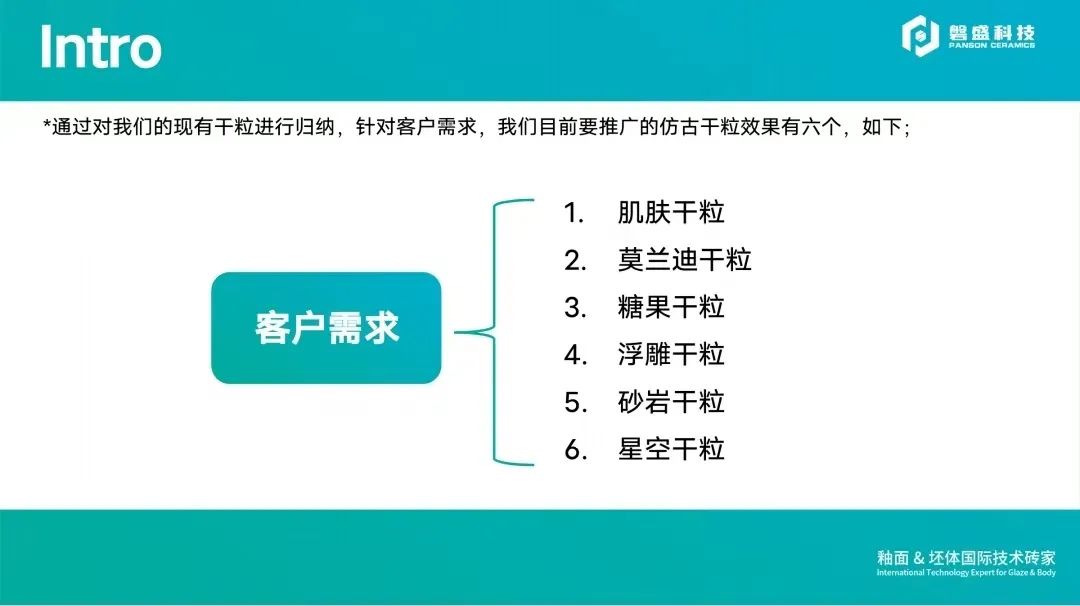 Intro

磐盛科技
PANSON CERAMICS

*通过对我们的现有干粒进行归纳，针对客户需求，我们目前要推广的仿古干粒效果有六个，如下；

客户需求

1. 肌肤干粒
2. 莫兰迪干粒
3. 糖果干粒
4. 浮雕干粒
5. 砂岩干粒
6. 星空干粒

釉面 & 坯体国际技术砖家
International Technology Expert for Glaze & Body